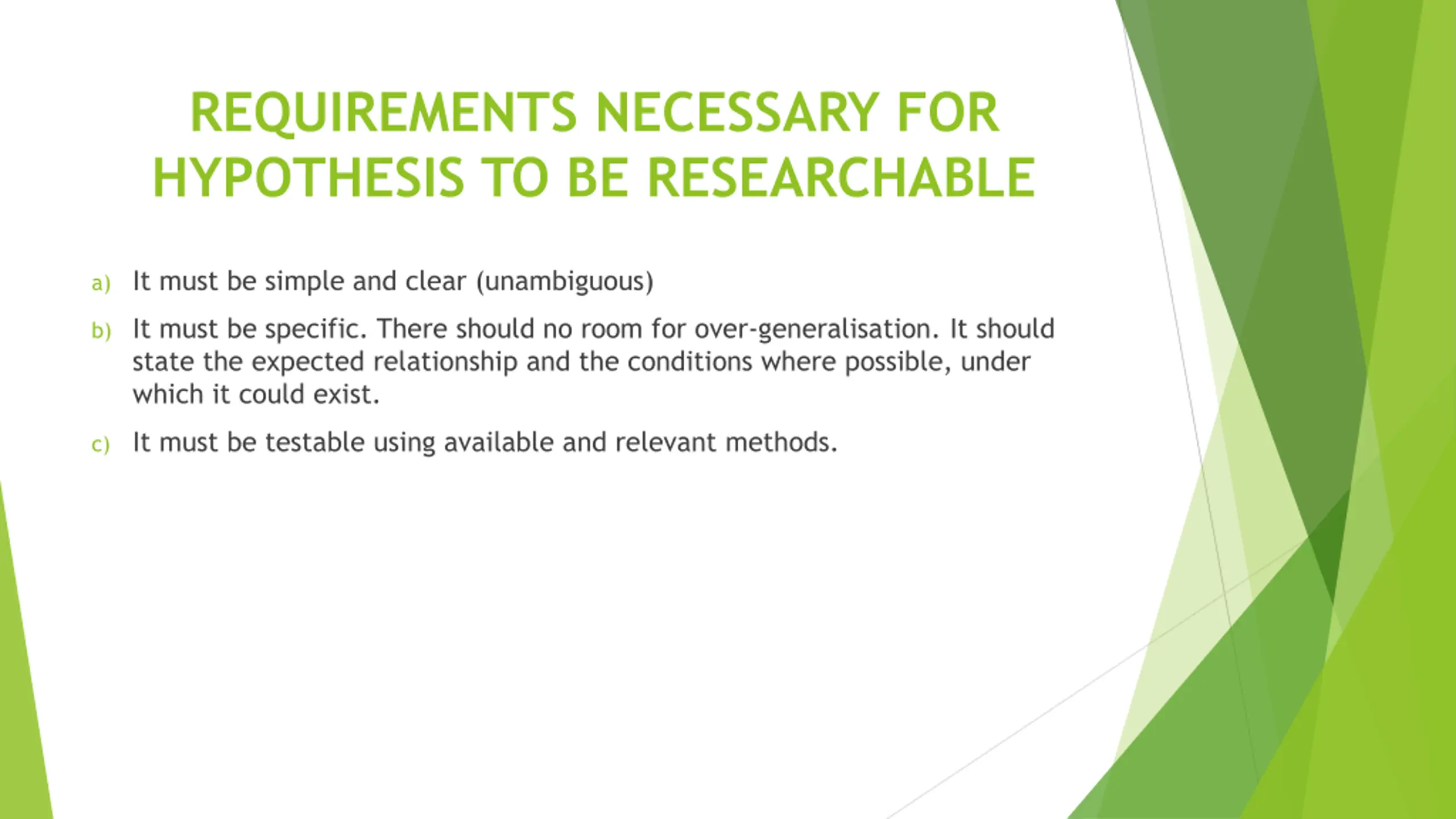 REQUIREMENTS NECESSARY FOR HYPOTHESIS TO BE RESEARCHABLE

a) It must be simple and clear (unambiguous)

b) It must be specific. There should no room for over-generalisation. It should state the expected relationship and the conditions where possible, under which it could exist.

c) It must be testable using available and relevant methods.